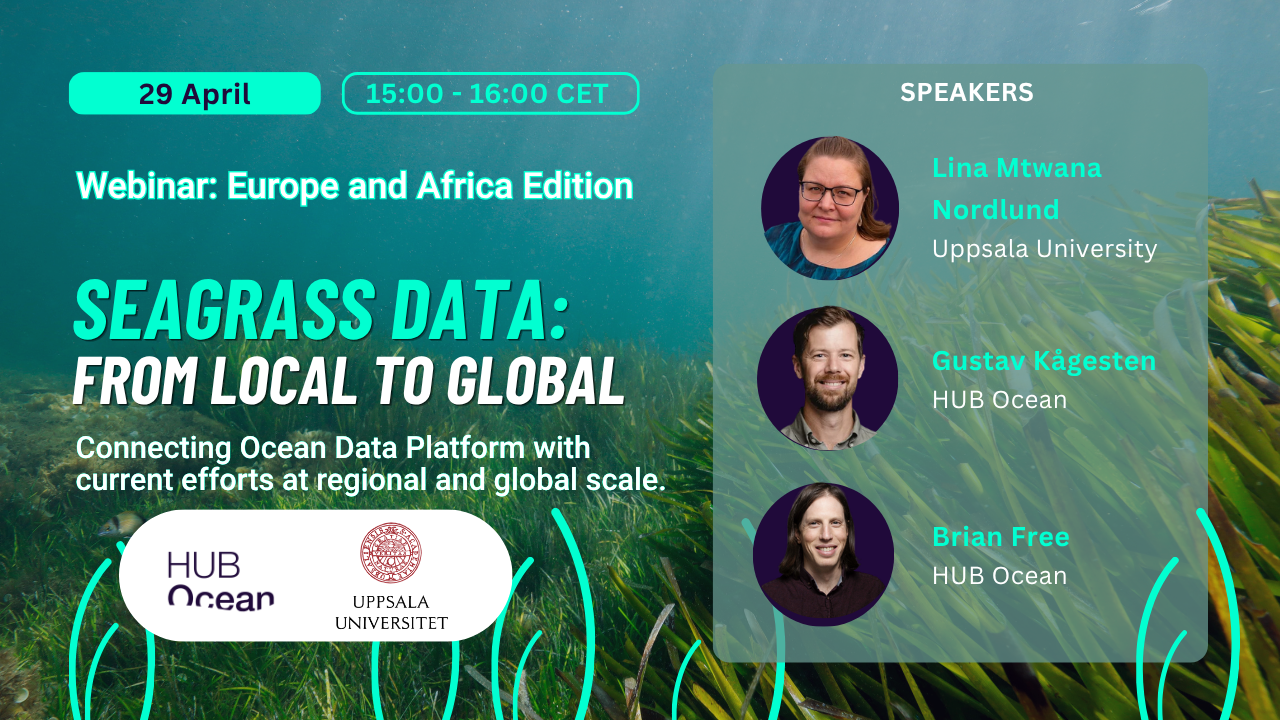 29 April

15:00 - 16:00 CET

Webinar: Europe and Africa Edition

SEAGRASS DATA:
FROM LOCAL TO GLOBAL

Connecting Ocean Data Platform with current efforts at regional and global scale.

HUB Ocean

UPPSALA UNIVERSITET

SPEAKERS

Lina Mtwana Nordlund
Uppsala University

Gustav Kågesten
HUB Ocean

Brian Free
HUB Ocean